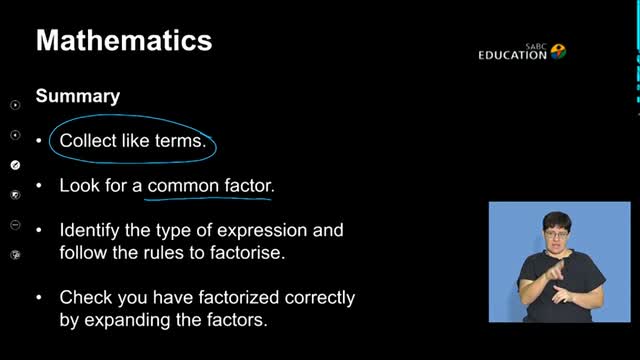 Mathematics

SABC EDUCATION

Summary

• Collect like terms.

• Look for a common factor.

• Identify the type of expression and follow the rules to factorise.

• Check you have factorized correctly by expanding the factors.